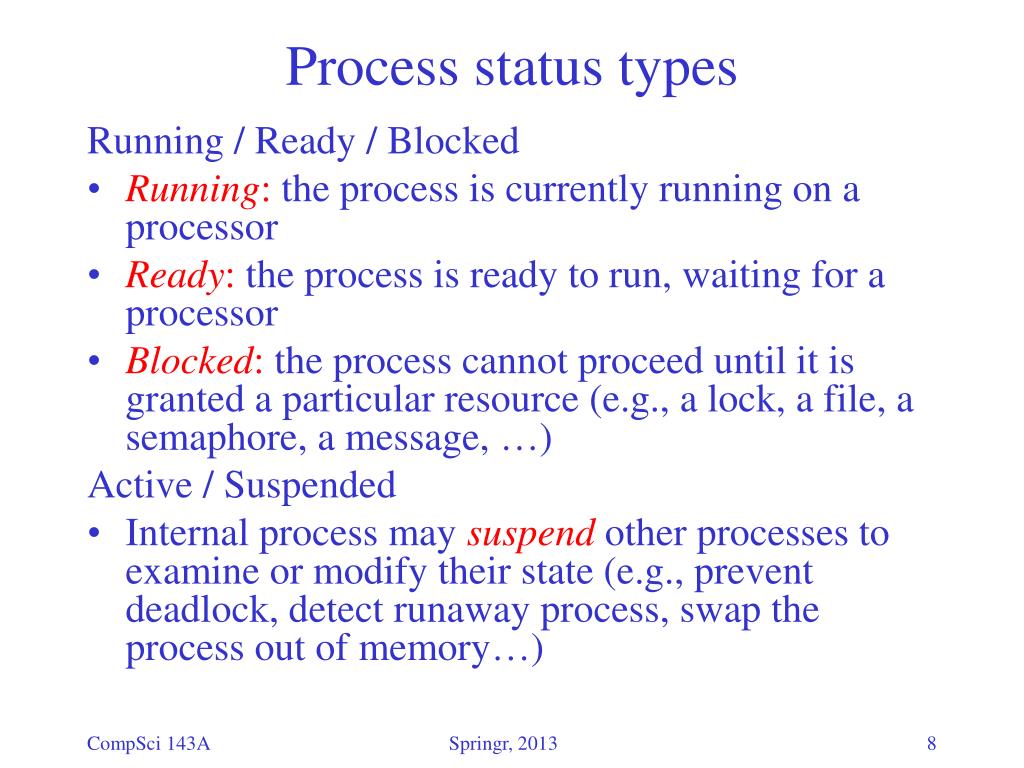 Process status types

Running / Ready / Blocked

• Running: the process is currently running on a processor
• Ready: the process is ready to run, waiting for a processor
• Blocked: the process cannot proceed until it is granted a particular resource (e.g., a lock, a file, a semaphore, a message, …)

Active / Suspended

• Internal process may suspend other processes to examine or modify their state (e.g., prevent deadlock, detect runaway process, swap the process out of memory…)

CompSci 143A

Springr, 2013

8